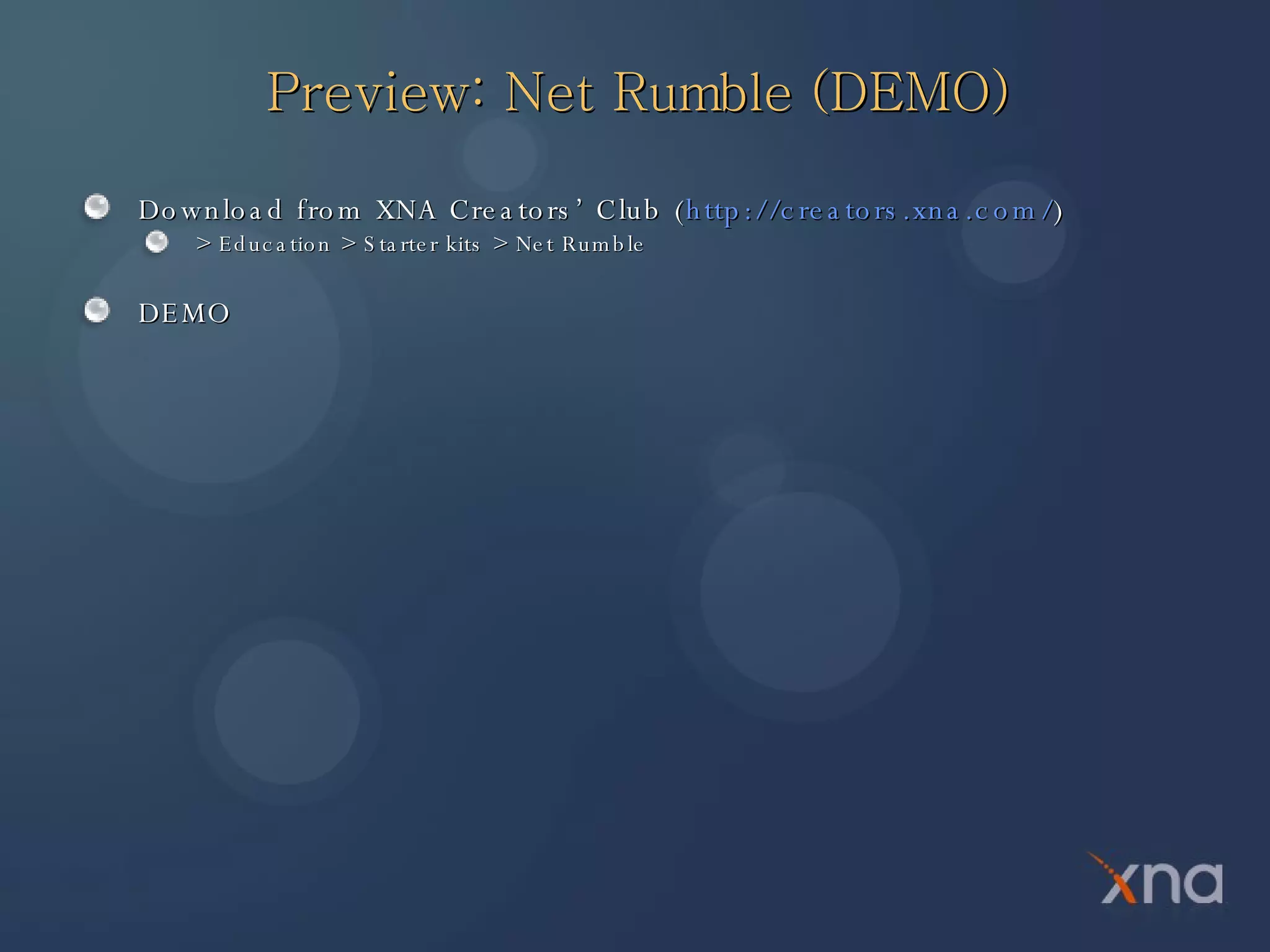 Preview: Net Rumble (DEMO)

Download from XNA Creators' Club (http://creators.xna.com/)

> Education > Starter kits > Net Rumble

DEMO

xna